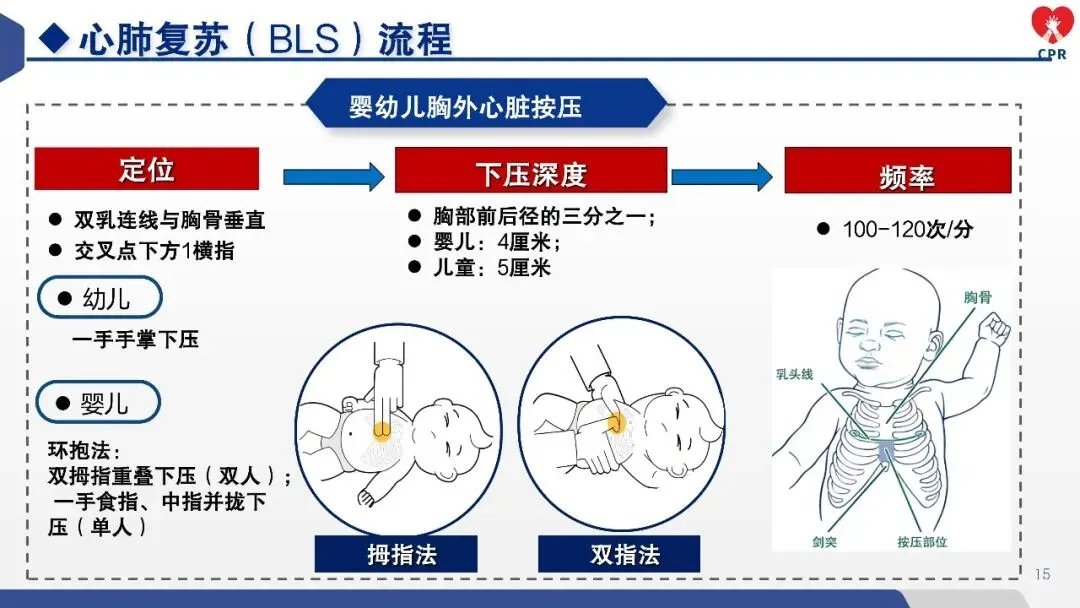 ◆ 心肺复苏（BLS）流程

CPR

婴幼儿胸外心脏按压

定位

● 双乳连线与胸骨垂直
● 交叉点下方1横指

● 幼儿
一手手掌下压

● 婴儿
环抱法：
双拇指重叠下压（双人）；
一手食指、中指并拢下压（单人）

下压深度

● 胸部前后径的三分之一；
● 婴儿：4厘米；
● 儿童：5厘米

拇指法

双指法

频率

● 100-120次/分

胸骨
乳头线
剑突
按压部位

15